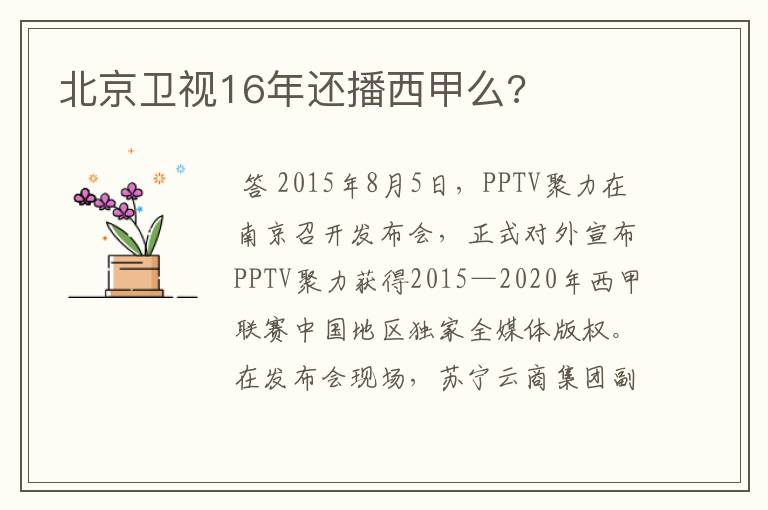 北京卫视16年还播西甲么?

答 2015年8月5日，PPTV聚力在南京召开发布会，正式对外宣布PPTV聚力获得2015—2020年西甲联赛中国地区独家全媒体版权。在发布会现场，苏宁云商集团副